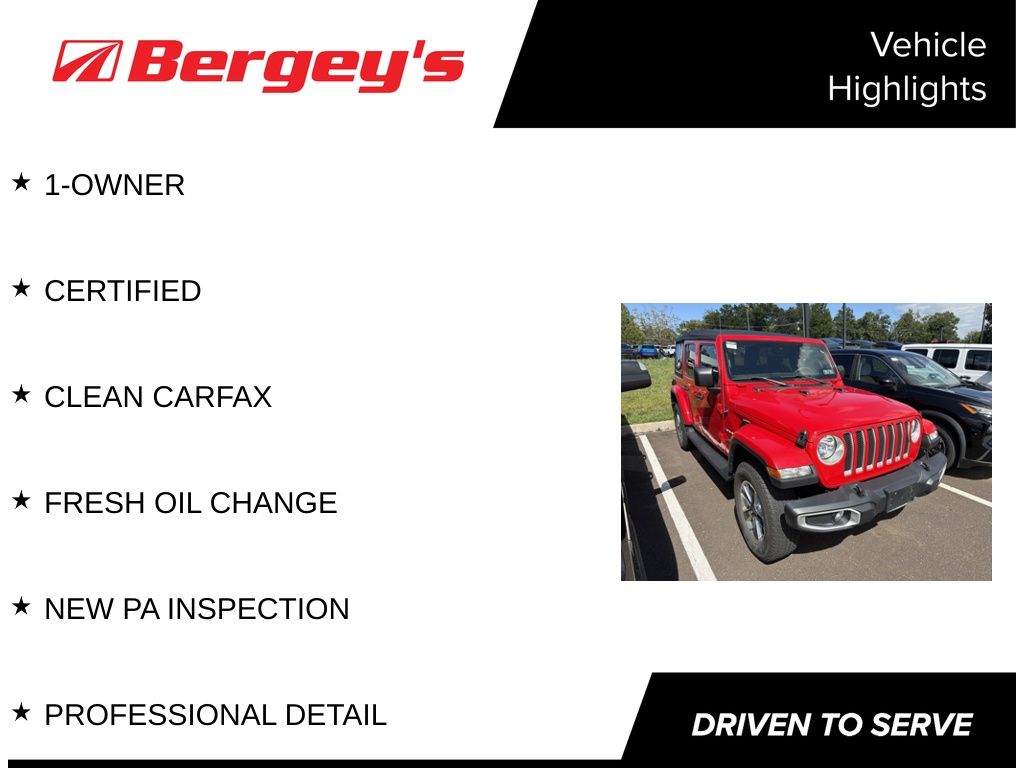 Bergey's

Vehicle Highlights

★ 1-OWNER

★ CERTIFIED

★ CLEAN CARFAX

★ FRESH OIL CHANGE

★ NEW PA INSPECTION

★ PROFESSIONAL DETAIL

DRIVEN TO SERVE